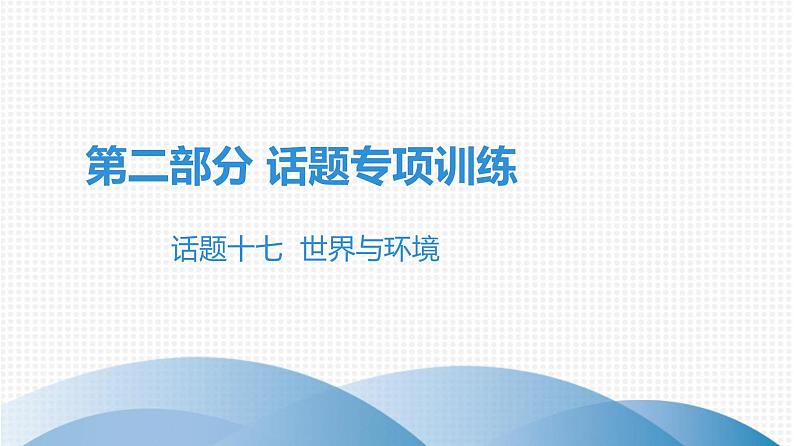 第二部分 话题专项训练

话题十七 世界与环境